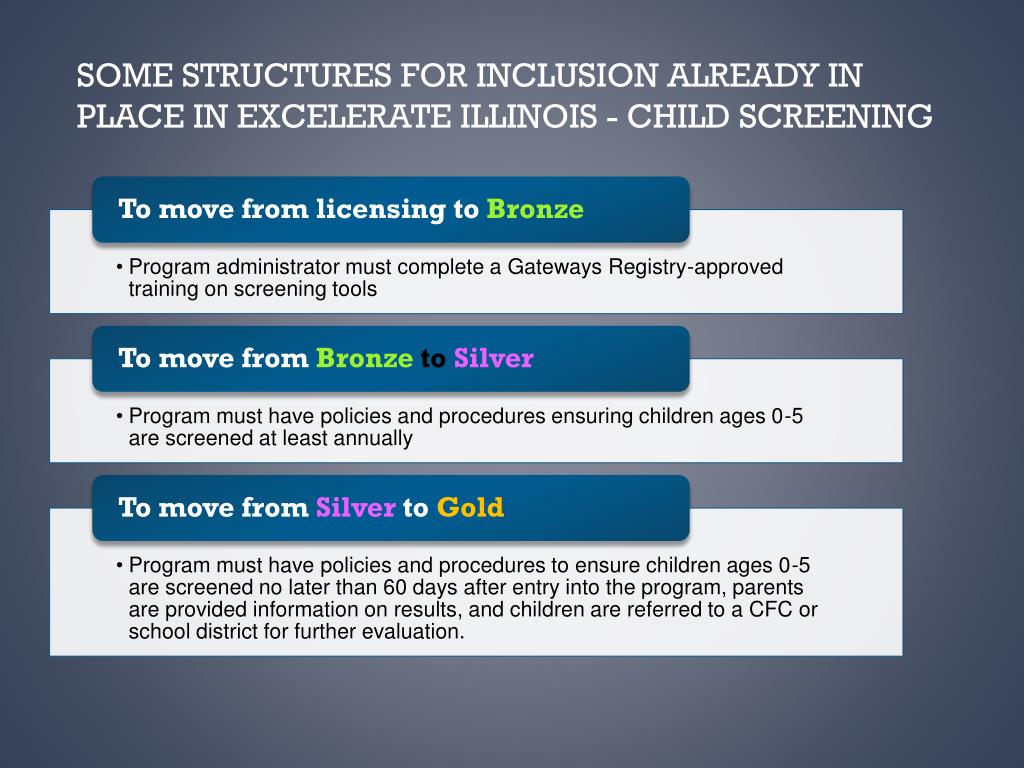 SOME STRUCTURES FOR INCLUSION ALREADY IN PLACE IN EXCELERATE ILLINOIS - CHILD SCREENING

To move from licensing to Bronze

• Program administrator must complete a Gateways Registry-approved training on screening tools

To move from Bronze to Silver

• Program must have policies and procedures ensuring children ages 0-5 are screened at least annually

To move from Silver to Gold

• Program must have policies and procedures to ensure children ages 0-5 are screened no later than 60 days after entry into the program, parents are provided information on results, and children are referred to a CFC or school district for further evaluation.